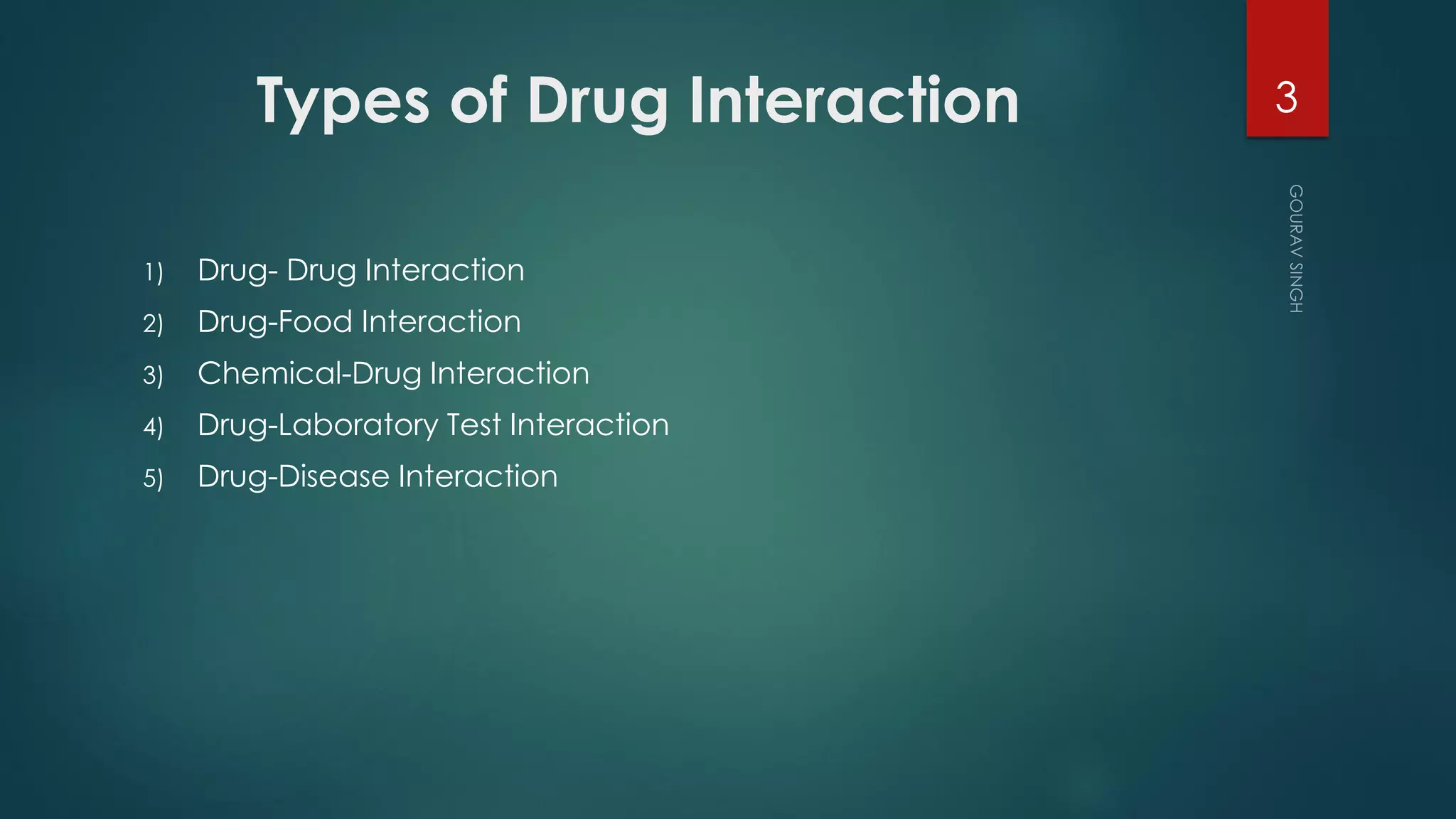 Types of Drug Interaction

3

GOURAV SINGH

1) Drug- Drug Interaction
2) Drug-Food Interaction
3) Chemical-Drug Interaction
4) Drug-Laboratory Test Interaction
5) Drug-Disease Interaction